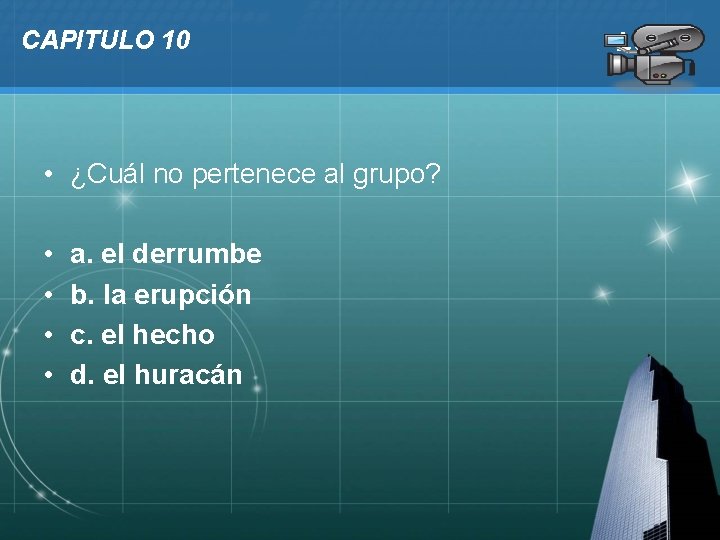 CAPITULO 10

• ¿Cuál no pertenece al grupo?

• a. el derrumbe
• b. la erupción
• c. el hecho
• d. el huracán